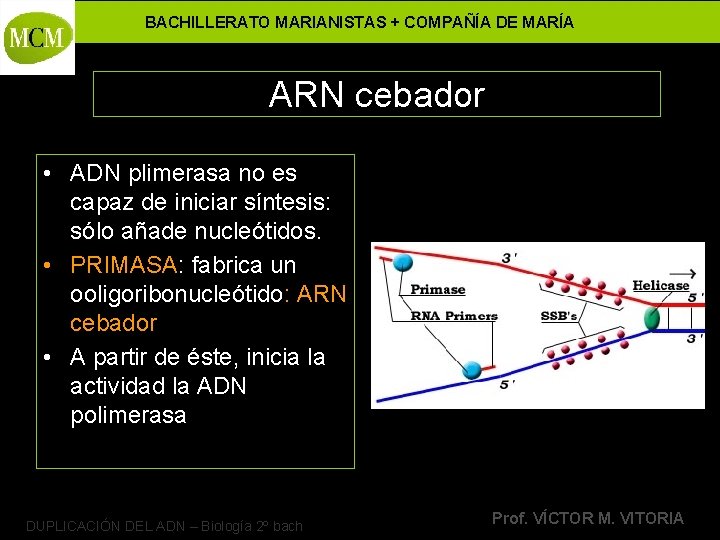 MCM

BACHILLERATO MARIANISTAS + COMPAÑÍA DE MARÍA

ARN cebador

• ADN plimerasa no es capaz de iniciar síntesis: sólo añade nucleótidos.
• PRIMASA: fabrica un ooligoribonucleótido: ARN cebador
• A partir de éste, inicia la actividad la ADN polimerasa

3'
Primase
RNA Primers
SSB's
Helicase
5'
3'
5'

DUPLICACIÓN DEL ADN – Biología 2º bach

Prof. VÍCTOR M. VITORIA